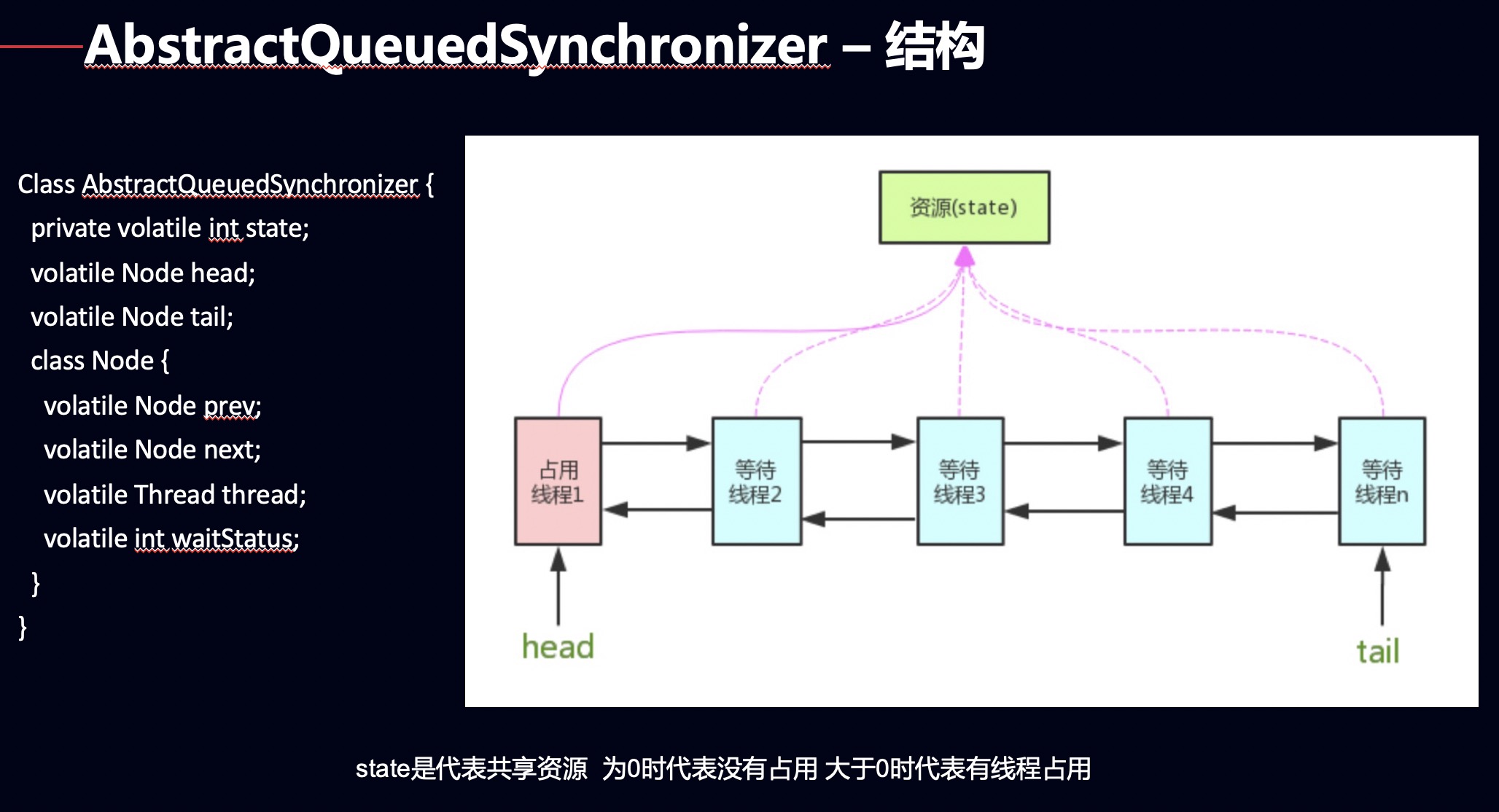 AbstractQueuedSynchronizer – 结构

Class AbstractQueuedSynchronizer {
private volatile int state;
volatile Node head;
volatile Node tail;
class Node {
volatile Node prev;
volatile Node next;
volatile Thread thread;
volatile int waitStatus;
}
}

资源(state)

占用 线程1

等待 线程2

等待 线程3

等待 线程4

等待 线程n

head

tail

state是代表共享资源 为0时代表没有占用 大于0时代表有线程占用